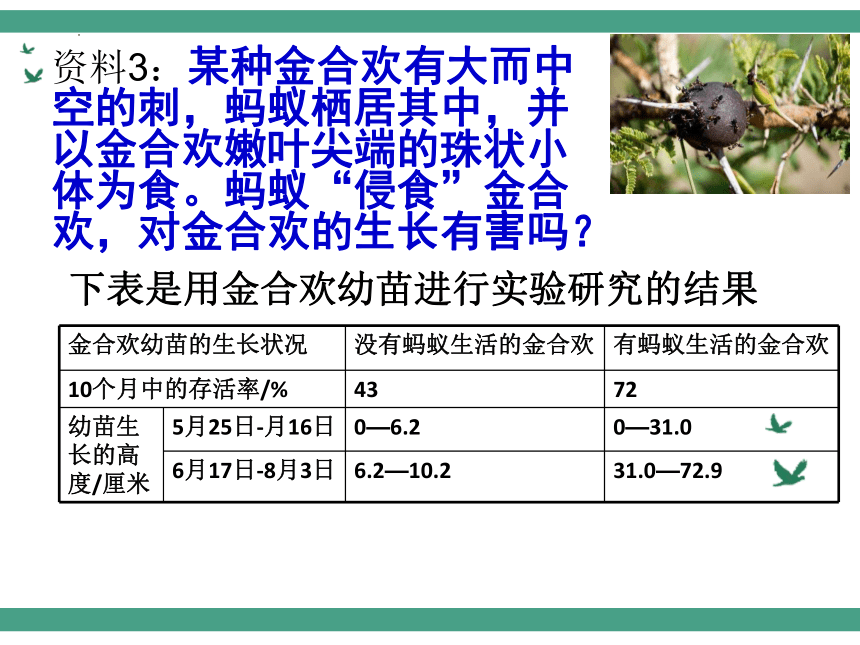 资料3：某种金合欢有大而中空的刺，蚂蚁栖居其中，并以金合欢嫩叶尖端的珠状小体为食。蚂蚁“侵食”金合欢，对金合欢的生长有害吗？

下表是用金合欢幼苗进行实验研究的结果

| 金合欢幼苗的生长状况 | | 没有蚂蚁生活的金合欢 | 有蚂蚁生活的金合欢 |
|---|---|---|---|
| 10个月中的存活率/% | | 43 | 72 |
| 幼苗生长的高度/厘米 | 5月25日-月16日 | 0—6.2 | 0—31.0 |
| | 6月17日-8月3日 | 6.2—10.2 | 31.0—72.9 |